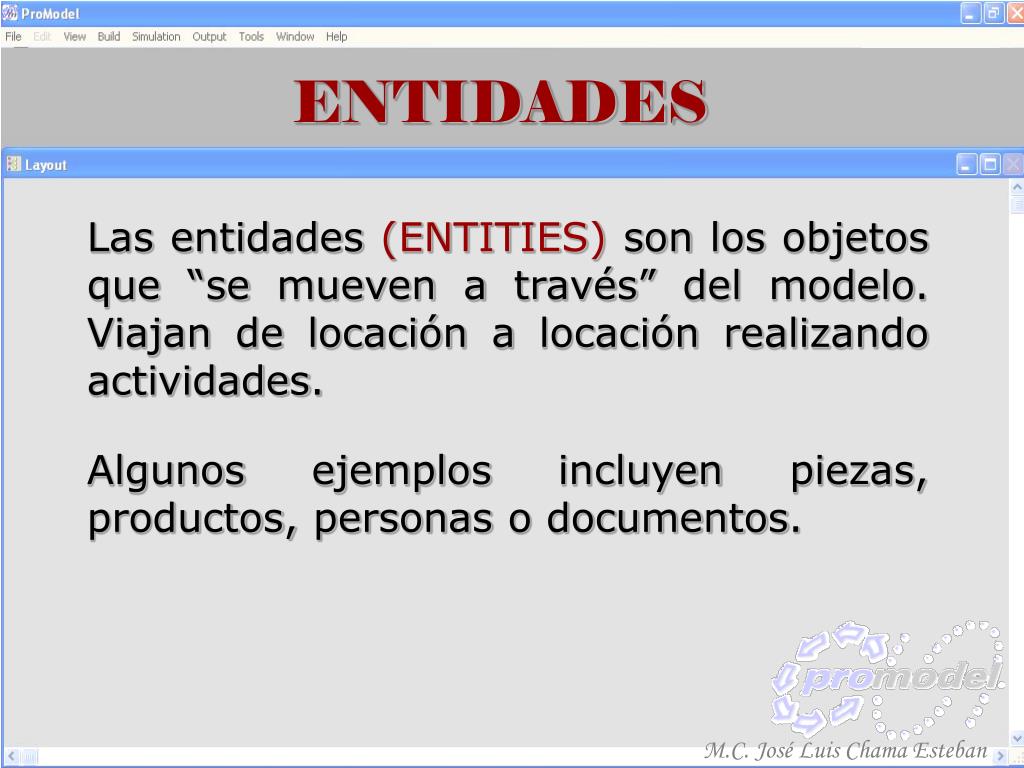 ProModel
File Edit View Build Simulation Output Tools Window Help

ENTIDADES

Layout

Las entidades (ENTITIES) son los objetos que “se mueven a través” del modelo. Viajan de locación a locación realizando actividades.

Algunos ejemplos incluyen piezas, productos, personas o documentos.

promodel

M.C. José Luis Chama Esteban